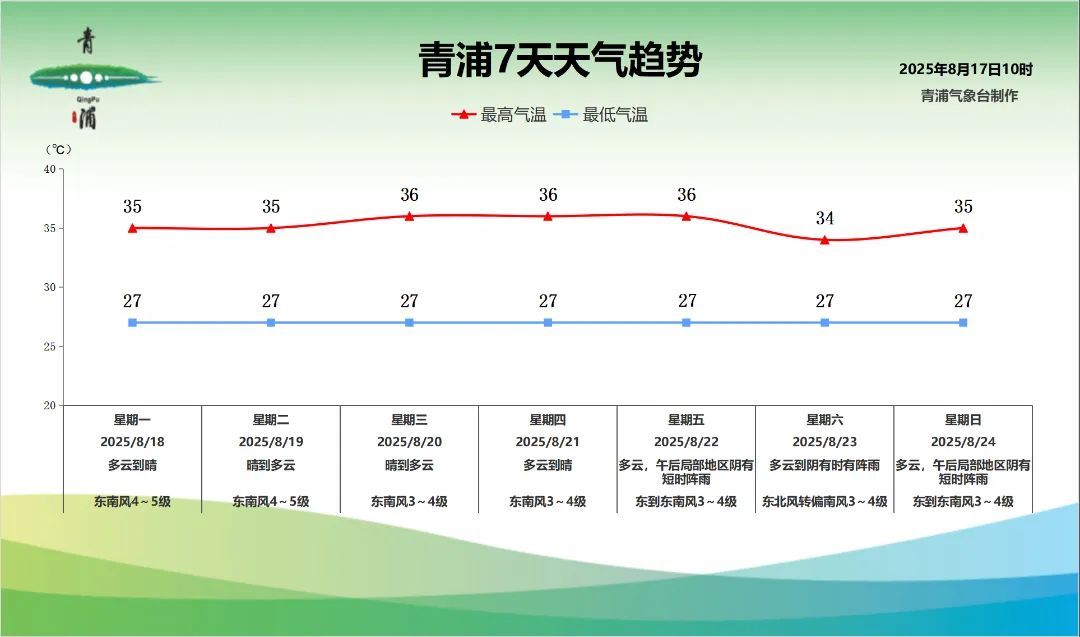 青
QingPu
浦

青浦7天天气趋势

2025年8月17日10时
青浦气象台制作

最高气温 最低气温

（℃）
40
35
30
25
20

35 35 36 36 36 34 35
27 27 27 27 27 27 27

| 星期一 | 星期二 | 星期三 | 星期四 | 星期五 | 星期六 | 星期日 |
|---|---|---|---|---|---|---|
| 2025/8/18 | 2025/8/19 | 2025/8/20 | 2025/8/21 | 2025/8/22 | 2025/8/23 | 2025/8/24 |
| 多云到晴 | 晴到多云 | 晴到多云 | 多云到晴 | 多云，午后局部地区阴有短时阵雨 | 多云到阴有时有阵雨 | 多云，午后局部地区阴有短时阵雨 |
| 东南风4～5级 | 东南风4～5级 | 东南风3～4级 | 东南风3～4级 | 东到东南风3～4级 | 东北风转偏南风3～4级 | 东到东南风3～4级 |